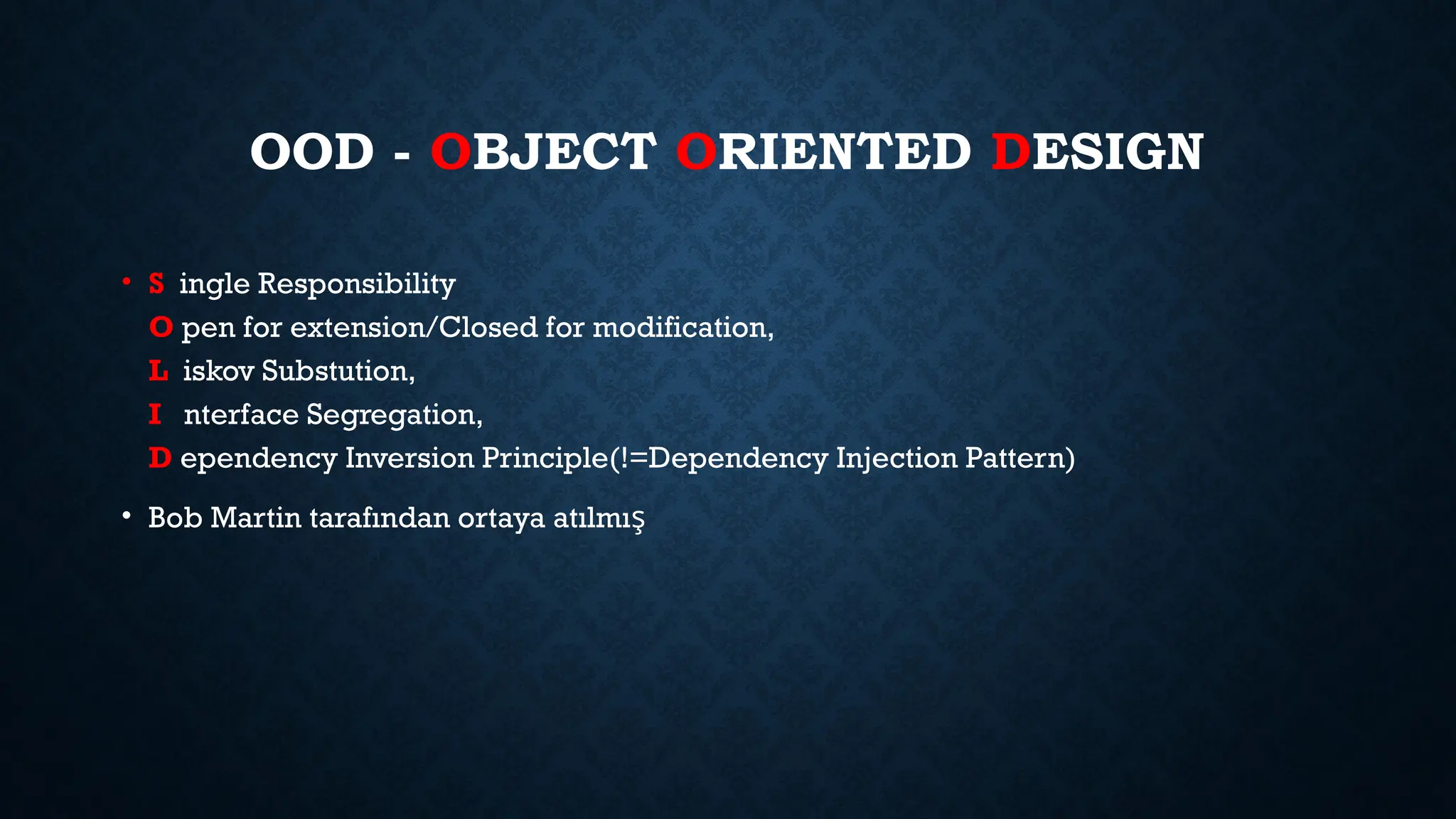 OOD - OBJECT ORIENTED DESIGN

• S ingle Responsibility
O pen for extension/Closed for modification,
L iskov Substution,
I nterface Segregation,
D ependency Inversion Principle(!=Dependency Injection Pattern)

• Bob Martin tarafından ortaya atılmış